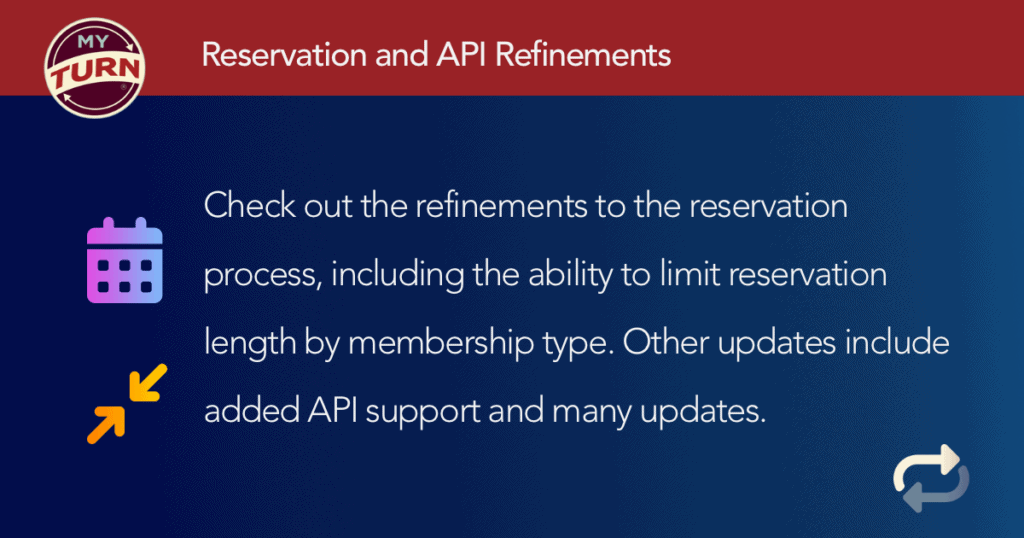 MY TURN

Reservation and API Refinements

Check out the refinements to the reservation process, including the ability to limit reservation length by membership type. Other updates include added API support and many updates.